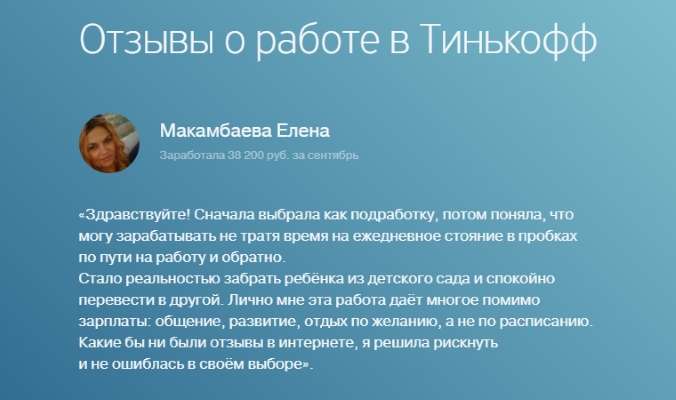 Отзывы о работе в Тинькофф

Макамбаева Елена

Заработала 38 200 руб. за сентябрь

«Здравствуйте! Сначала выбрала как подработку, потом поняла, что могу зарабатывать не тратя время на ежедневное стояние в пробках по пути на работу и обратно.
Стало реальностью забрать ребёнка из детского сада и спокойно перевести в другой. Лично мне эта работа даёт многое помимо зарплаты: общение, развитие, отдых по желанию, а не по расписанию.
Какие бы ни были отзывы в интернете, я решила рискнуть и не ошиблась в своём выборе».